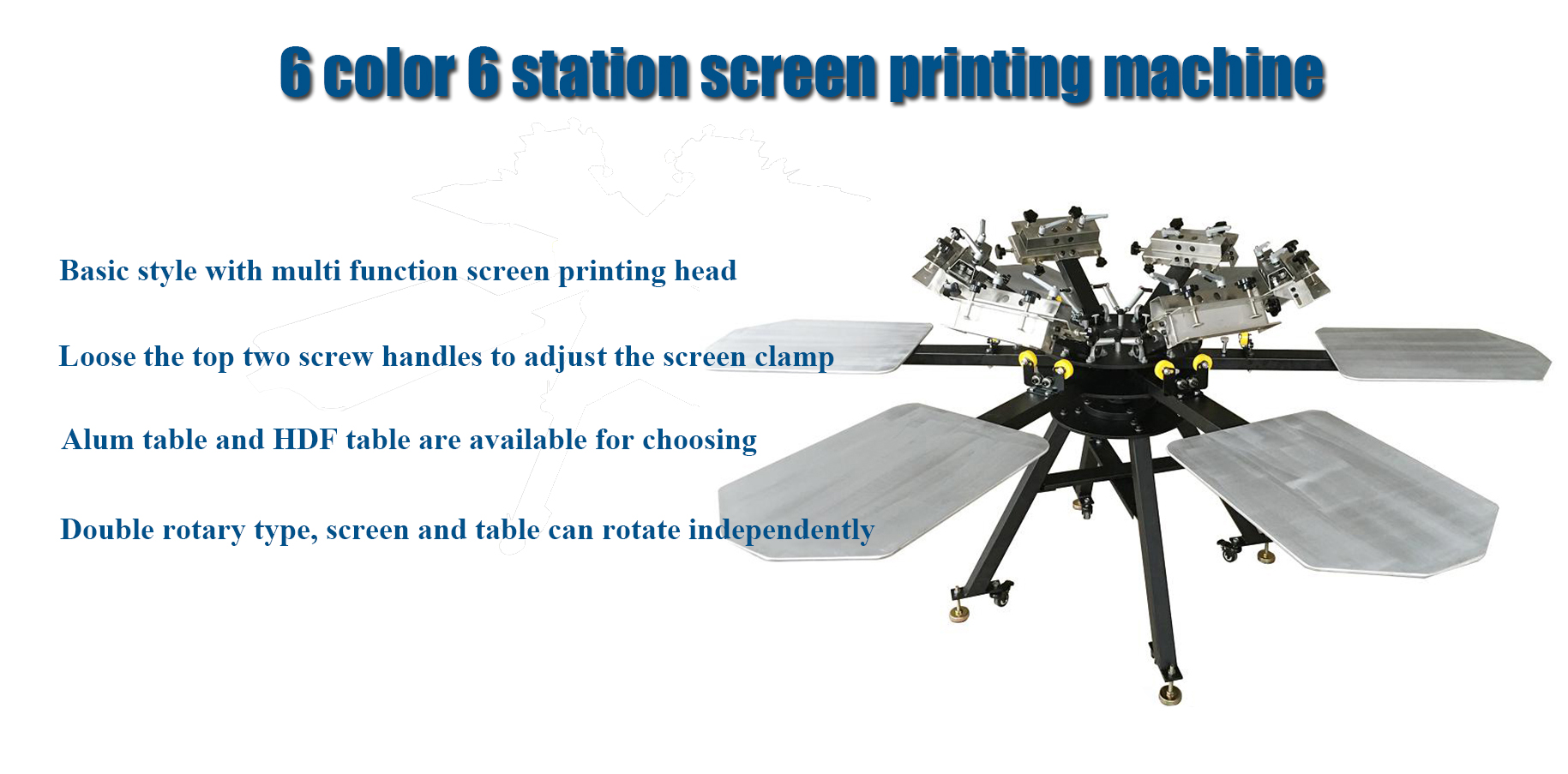 6 color 6 station screen printing machine

Basic style with multi function screen printing head

Loose the top two screw handles to adjust the screen clamp

Alum table and HDF table are available for choosing

Double rotary type, screen and table can rotate independently